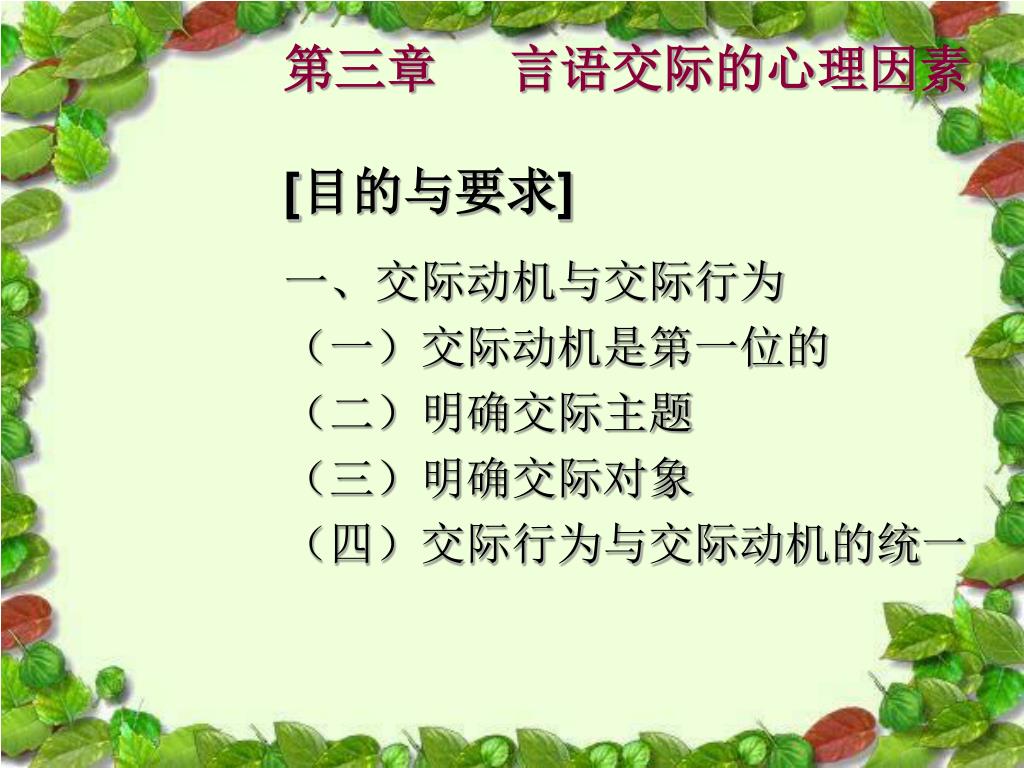 第三章　言语交际的心理因素

[目的与要求]

一、交际动机与交际行为
（一）交际动机是第一位的
（二）明确交际主题
（三）明确交际对象
（四）交际行为与交际动机的统一